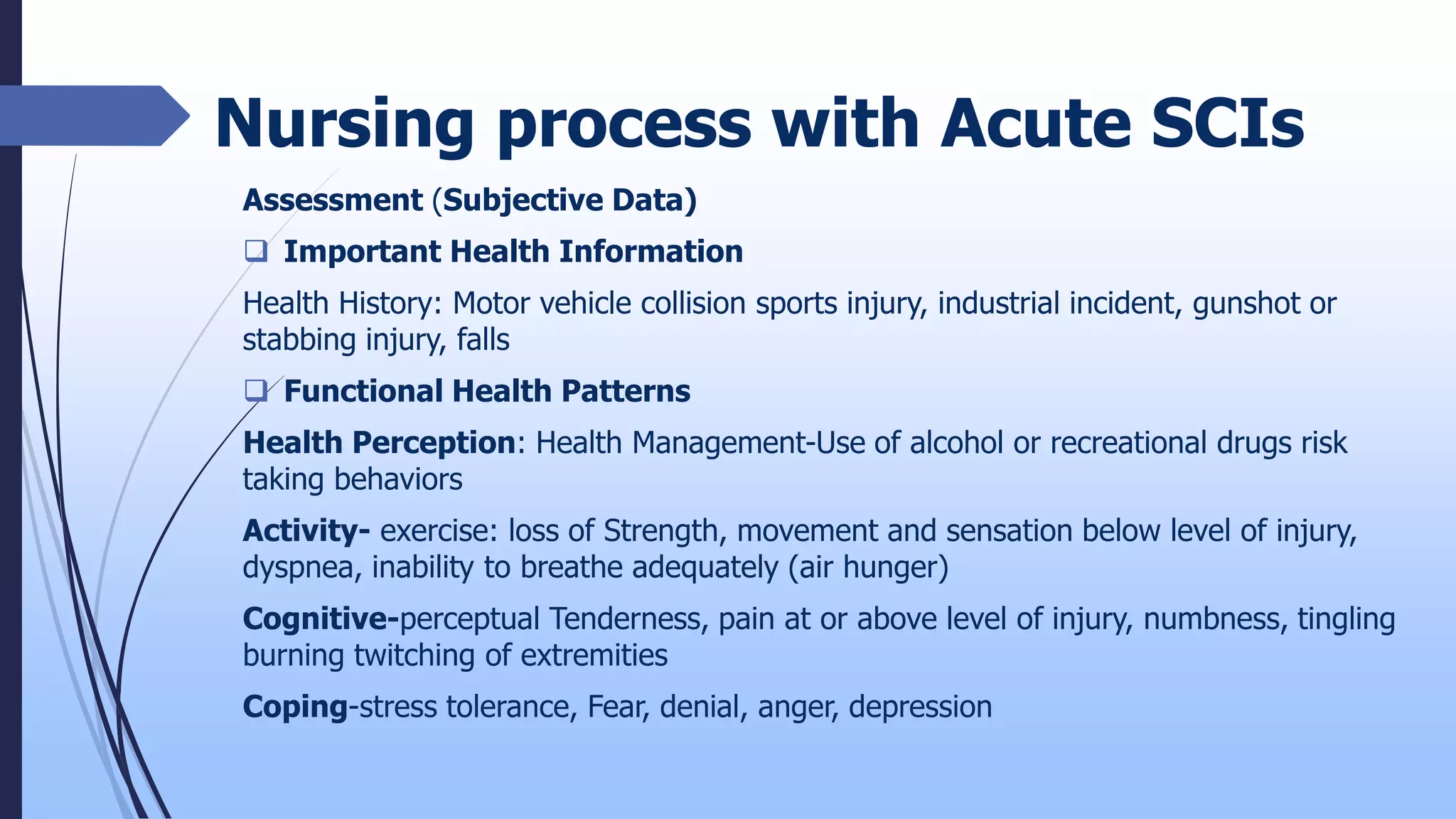 Nursing process with Acute SCIs

Assessment (Subjective Data)

❑ Important Health Information

Health History: Motor vehicle collision sports injury, industrial incident, gunshot or stabbing injury, falls

❑ Functional Health Patterns

Health Perception: Health Management-Use of alcohol or recreational drugs risk taking behaviors

Activity- exercise: loss of Strength, movement and sensation below level of injury, dyspnea, inability to breathe adequately (air hunger)

Cognitive-perceptual Tenderness, pain at or above level of injury, numbness, tingling burning twitching of extremities

Coping-stress tolerance, Fear, denial, anger, depression